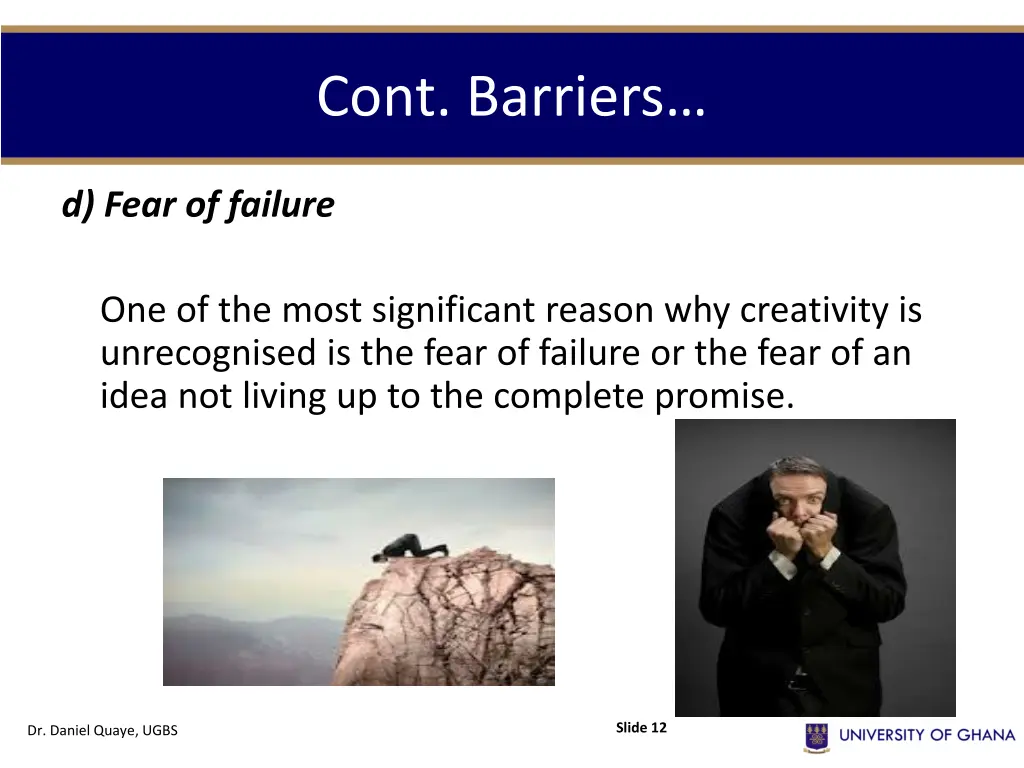 Cont. Barriers…

d) Fear of failure

One of the most significant reason why creativity is unrecognised is the fear of failure or the fear of an idea not living up to the complete promise.

Dr. Daniel Quaye, UGBS

Slide 12

UNIVERSITY OF GHANA